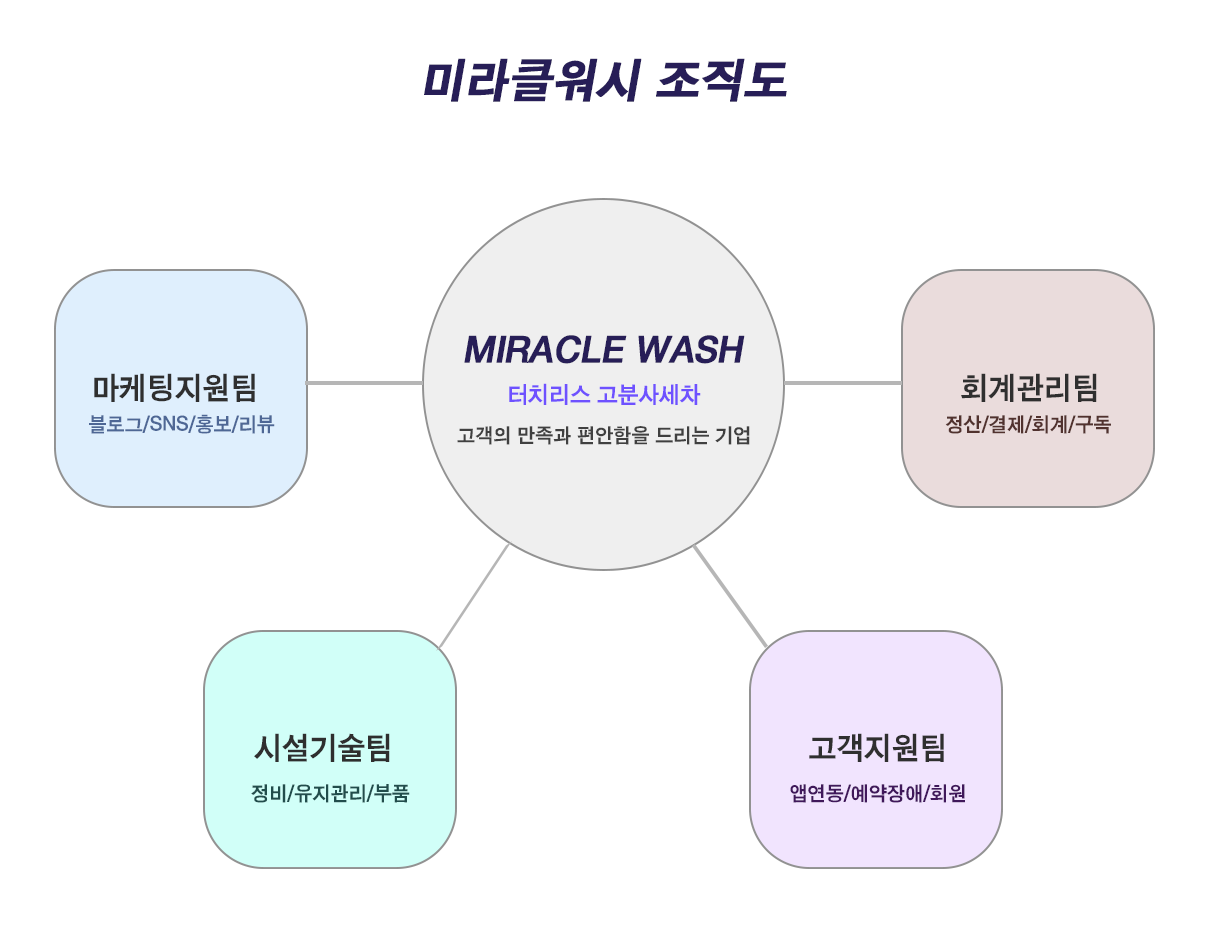 미라클워시 조직도

마케팅지원팀
블로그/SNS/홍보/리뷰

MIRACLE WASH
터치리스 고분사세차
고객의 만족과 편안함을 드리는 기업

회계관리팀
정산/결제/회계/구독

시설기술팀
정비/유지관리/부품

고객지원팀
앱연동/예약장애/회원